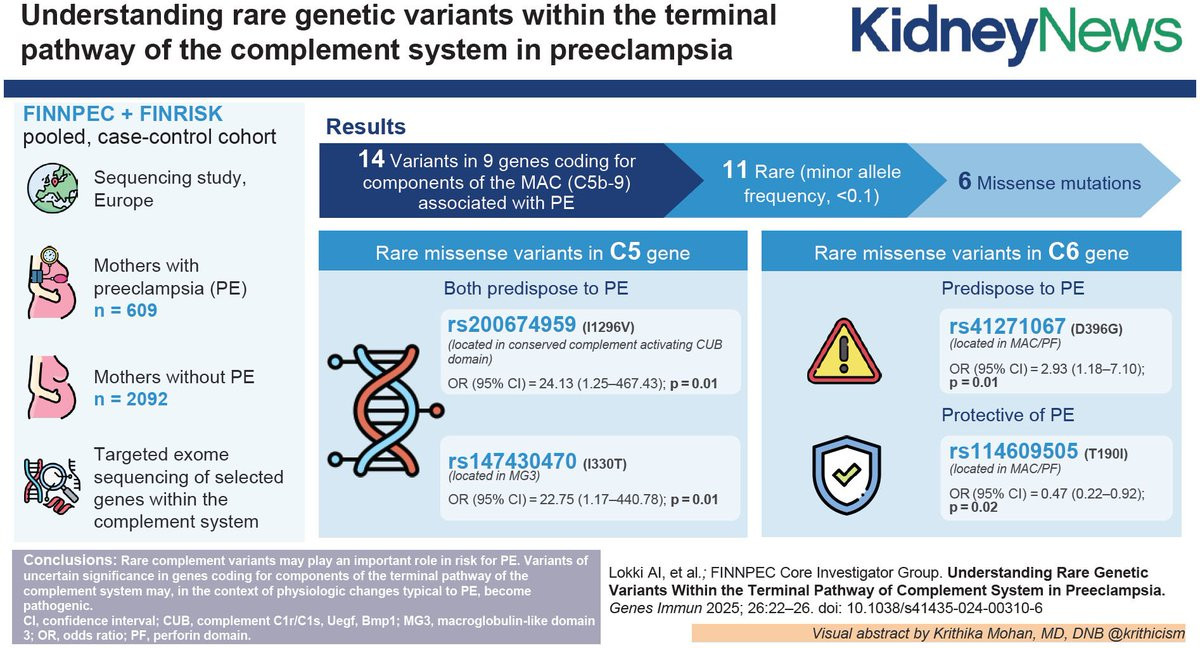 Understanding rare genetic variants within the terminal pathway of the complement system in preeclampsia

KidneyNews

FINNPEC + FINRISK
pooled, case-control cohort

Sequencing study, Europe

Mothers with preeclampsia (PE)
n = 609

Mothers without PE
n = 2092

Targeted exome sequencing of selected genes within the complement system

Results

14 Variants in 9 genes coding for components of the MAC (C5b-9) associated with PE

11 Rare (minor allele frequency, <0.1)

6 Missense mutations

Rare missense variants in C5 gene

Both predispose to PE

rs200674959 (I1296V)
(located in conserved complement activating CUB domain)
OR (95% CI) = 24.13 (1.25–467.43); p = 0.01

rs147430470 (I330T)
(located in MG3)
OR (95% CI) = 22.75 (1.17–440.78); p = 0.01

Rare missense variants in C6 gene

Predispose to PE

rs41271067 (D396G)
(located in MAC/PF)
OR (95% CI) = 2.93 (1.18–7.10); p = 0.01

Protective of PE

rs114609505 (T190I)
(located in MAC/PF)
OR (95% CI) = 0.47 (0.22–0.92); p = 0.02

Conclusions: Rare complement variants may play an important role in risk for PE. Variants of uncertain significance in genes coding for components of the terminal pathway of the complement system may, in the context of physiologic changes typical to PE, become pathogenic.
CI, confidence interval; CUB, complement C1r/C1s, Uegf, Bmp1; MG3, macroglobulin-like domain 3; OR, odds ratio; PF, perforin domain.

Lokki AI, et al.; FINNPEC Core Investigator Group. Understanding Rare Genetic Variants Within the Terminal Pathway of Complement System in Preeclampsia. Genes Immun 2025; 26:22–26. doi: 10.1038/s41435-024-00310-6

Visual abstract by Krithika Mohan, MD, DNB @krithicism